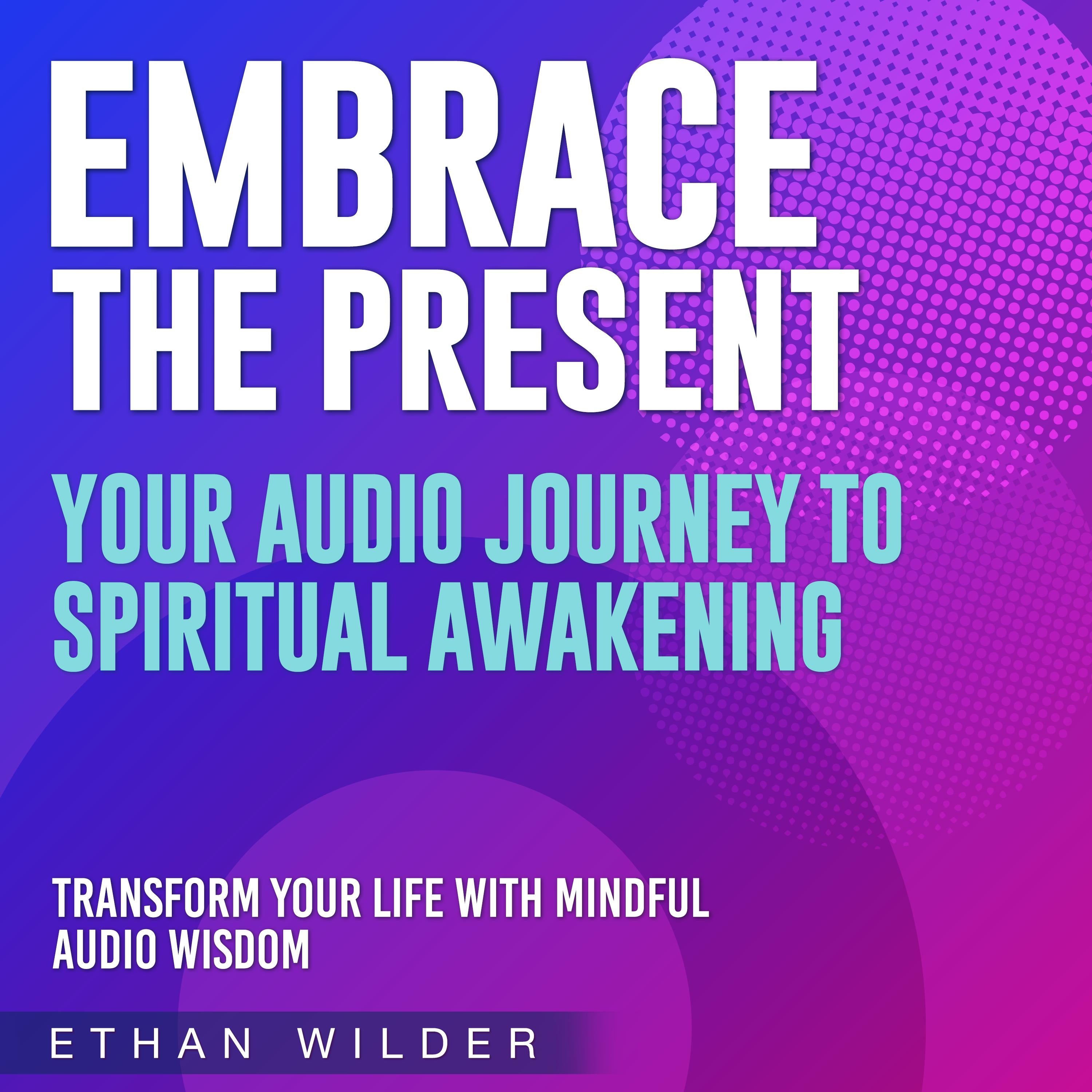 EMBRACE THE PRESENT

YOUR AUDIO JOURNEY TO SPIRITUAL AWAKENING

TRANSFORM YOUR LIFE WITH MINDFUL AUDIO WISDOM

ETHAN WILDER